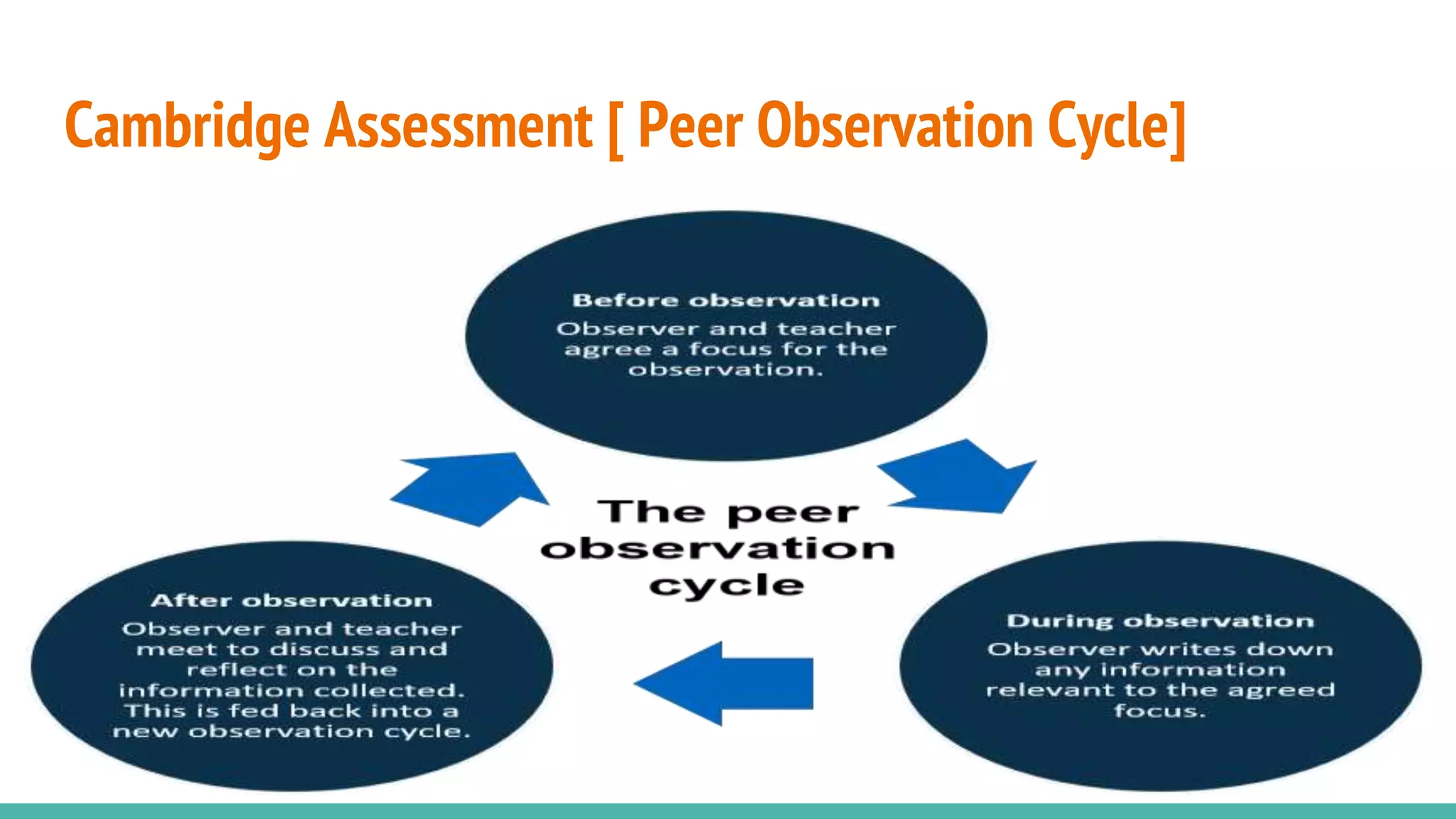 Cambridge Assessment [ Peer Observation Cycle]

Before observation
Observer and teacher agree a focus for the observation.

The peer observation cycle

During observation
Observer writes down any information relevant to the agreed focus.

After observation
Observer and teacher meet to discuss and reflect on the information collected. This is fed back into a new observation cycle.